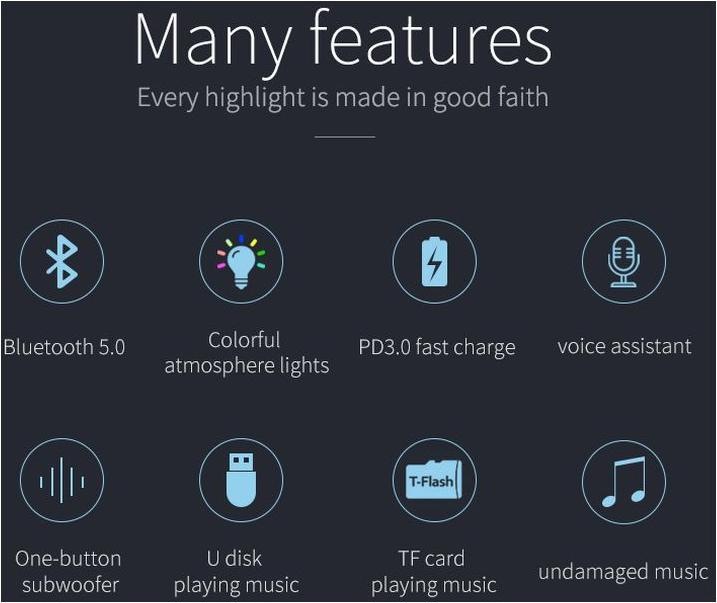 Many features
Every highlight is made in good faith

Bluetooth 5.0

Colorful atmosphere lights

PD3.0 fast charge

voice assistant

One-button subwoofer

U disk playing music

T-Flash

TF card playing music

undamaged music